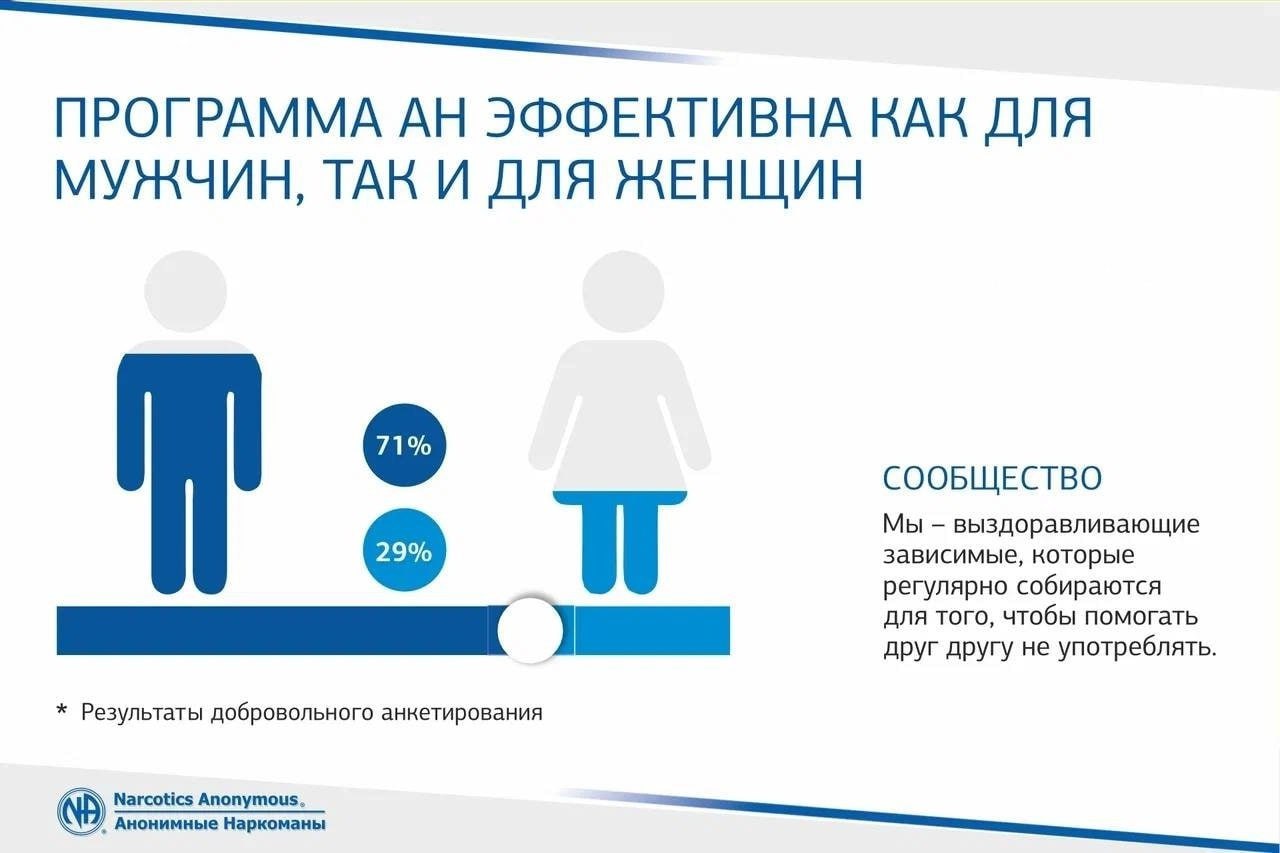 ПРОГРАММА АН ЭФФЕКТИВНА КАК ДЛЯ МУЖЧИН, ТАК И ДЛЯ ЖЕНЩИН

71%

29%

СООБЩЕСТВО

Мы – выздоравливающие зависимые, которые регулярно собираются для того, чтобы помогать друг другу не употреблять.

* Результаты добровольного анкетирования

NA

Narcotics Anonymous®

Анонимные Наркоманы